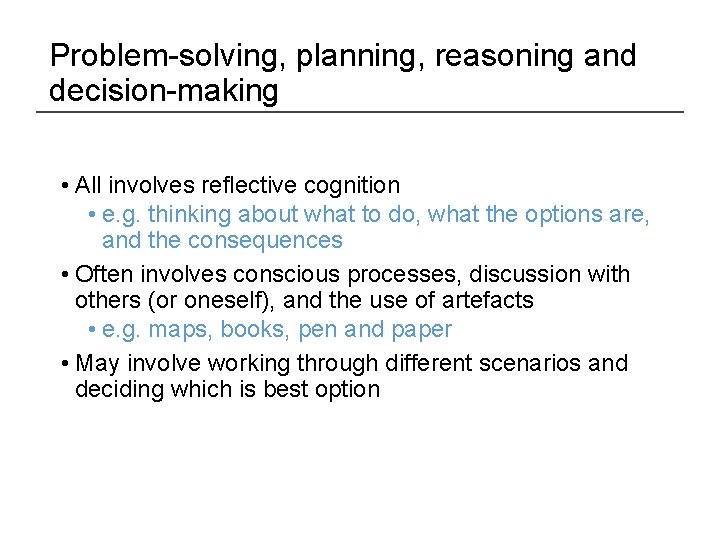 Problem-solving, planning, reasoning and decision-making

• All involves reflective cognition
  • e.g. thinking about what to do, what the options are, and the consequences
• Often involves conscious processes, discussion with others (or oneself), and the use of artefacts
  • e.g. maps, books, pen and paper
• May involve working through different scenarios and deciding which is best option